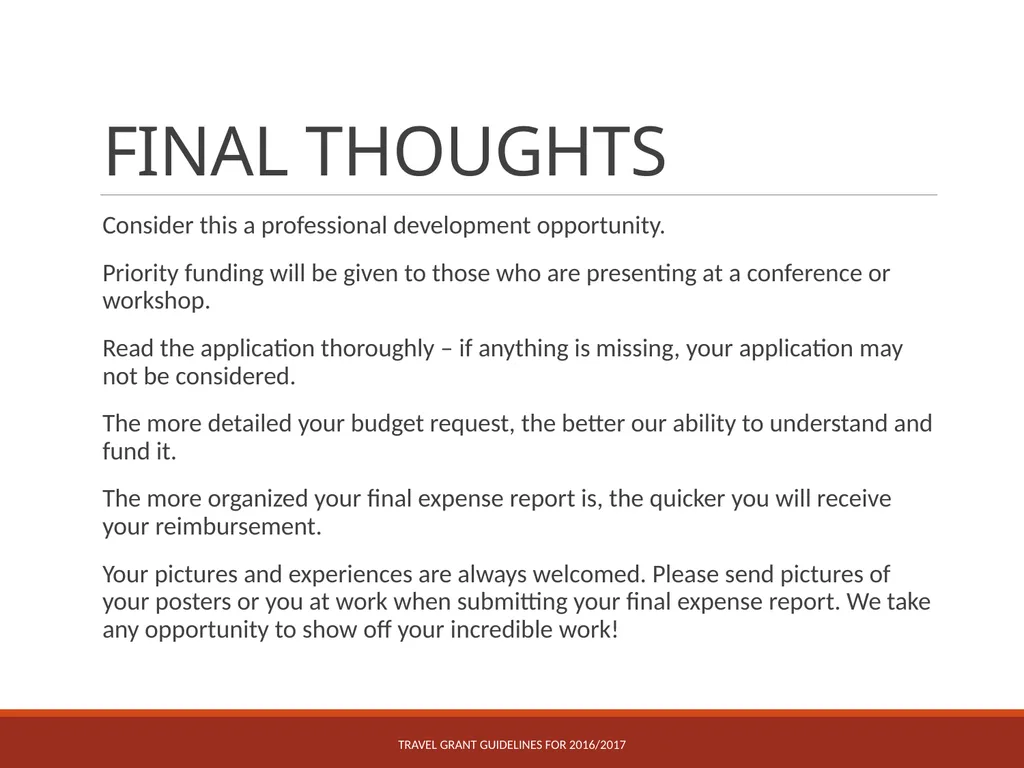 FINAL THOUGHTS

Consider this a professional development opportunity.

Priority funding will be given to those who are presenting at a conference or workshop.

Read the application thoroughly – if anything is missing, your application may not be considered.

The more detailed your budget request, the better our ability to understand and fund it.

The more organized your final expense report is, the quicker you will receive your reimbursement.

Your pictures and experiences are always welcomed. Please send pictures of your posters or you at work when submitting your final expense report. We take any opportunity to show off your incredible work!

TRAVEL GRANT GUIDELINES FOR 2016/2017